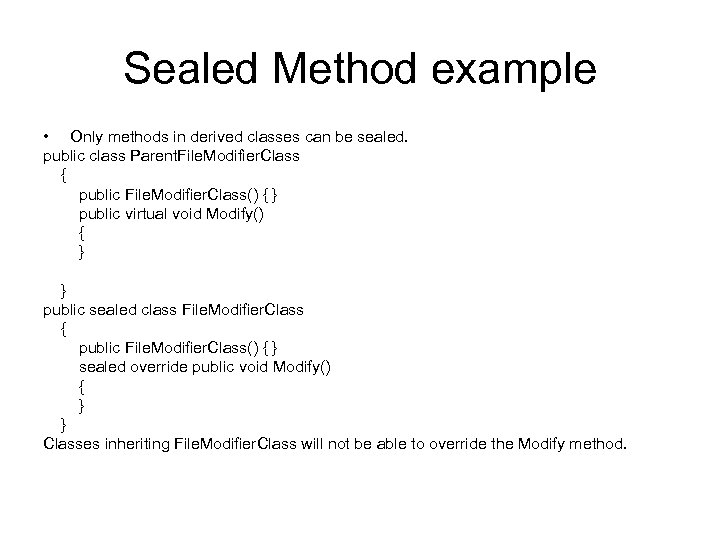 Sealed Method example

• Only methods in derived classes can be sealed.

public class ParentFileModifierClass
{
public FileModifierClass() { }
public virtual void Modify()
{
}

}
public sealed class FileModifierClass
{
public FileModifierClass() { }
sealed override public void Modify()
{
}
}
Classes inheriting FileModifierClass will not be able to override the Modify method.